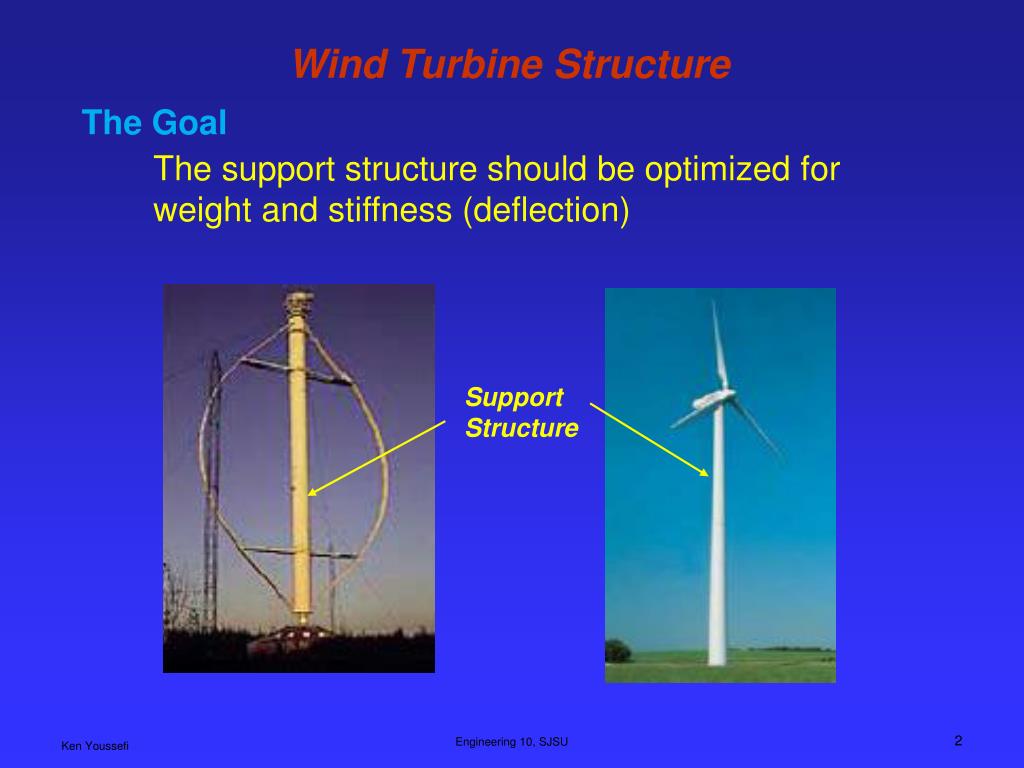 Wind Turbine Structure

The Goal

The support structure should be optimized for weight and stiffness (deflection)

Support Structure

Ken Youssefi

Engineering 10, SJSU

2